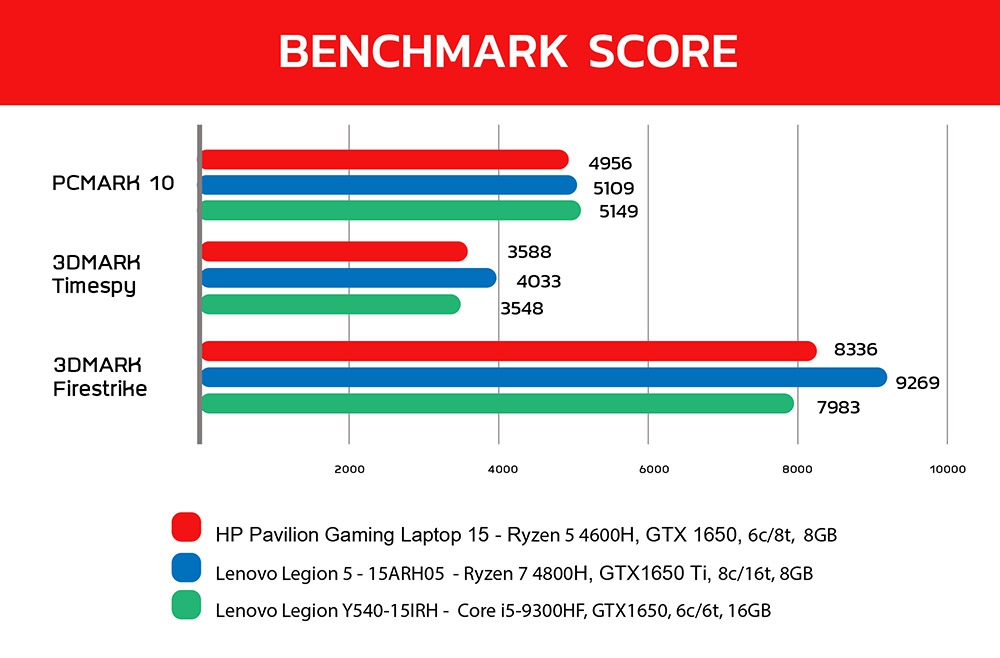 BENCHMARK SCORE

PCMARK 10
4956
5109
5149

3DMARK Timespy
3588
4033
3548

3DMARK Firestrike
8336
9269
7983

2000
4000
6000
8000
10000

HP Pavilion Gaming Laptop 15 - Ryzen 5 4600H, GTX 1650, 6c/8t, 8GB
Lenovo Legion 5 - 15ARH05 - Ryzen 7 4800H, GTX1650 Ti, 8c/16t, 8GB
Lenovo Legion Y540-15IRH - Core i5-9300HF, GTX1650, 6c/6t, 16GB